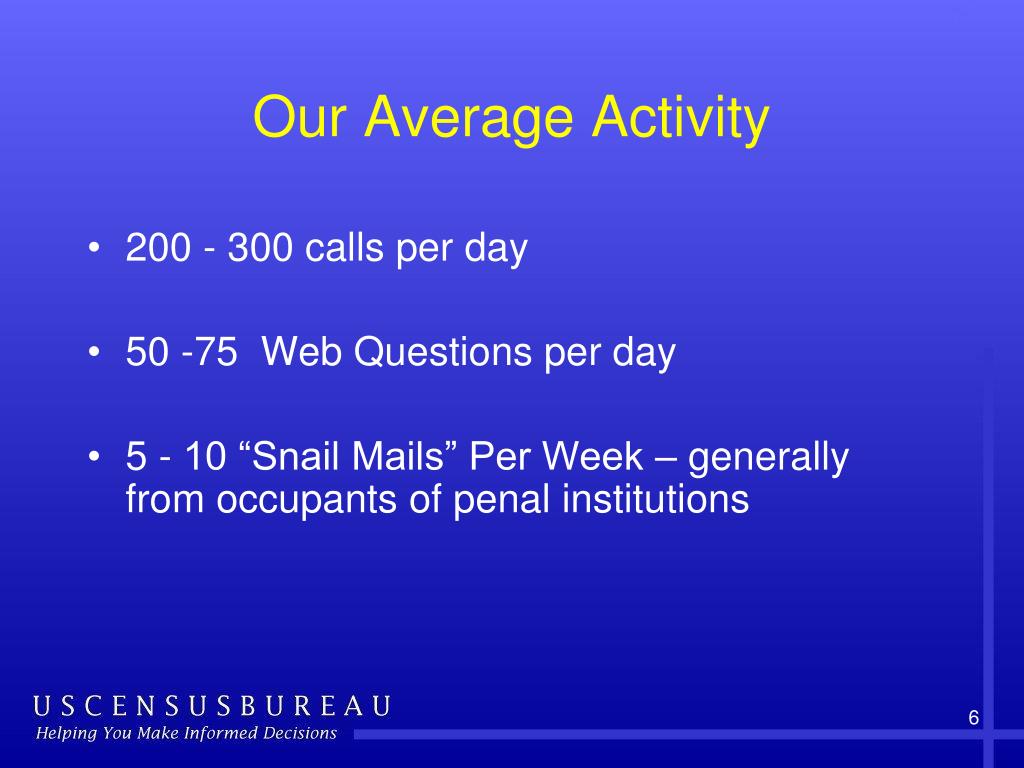 Our Average Activity

• 200 - 300 calls per day

• 50 -75 Web Questions per day

• 5 - 10 “Snail Mails” Per Week – generally from occupants of penal institutions

USCENSUSBUREAU
Helping You Make Informed Decisions

6